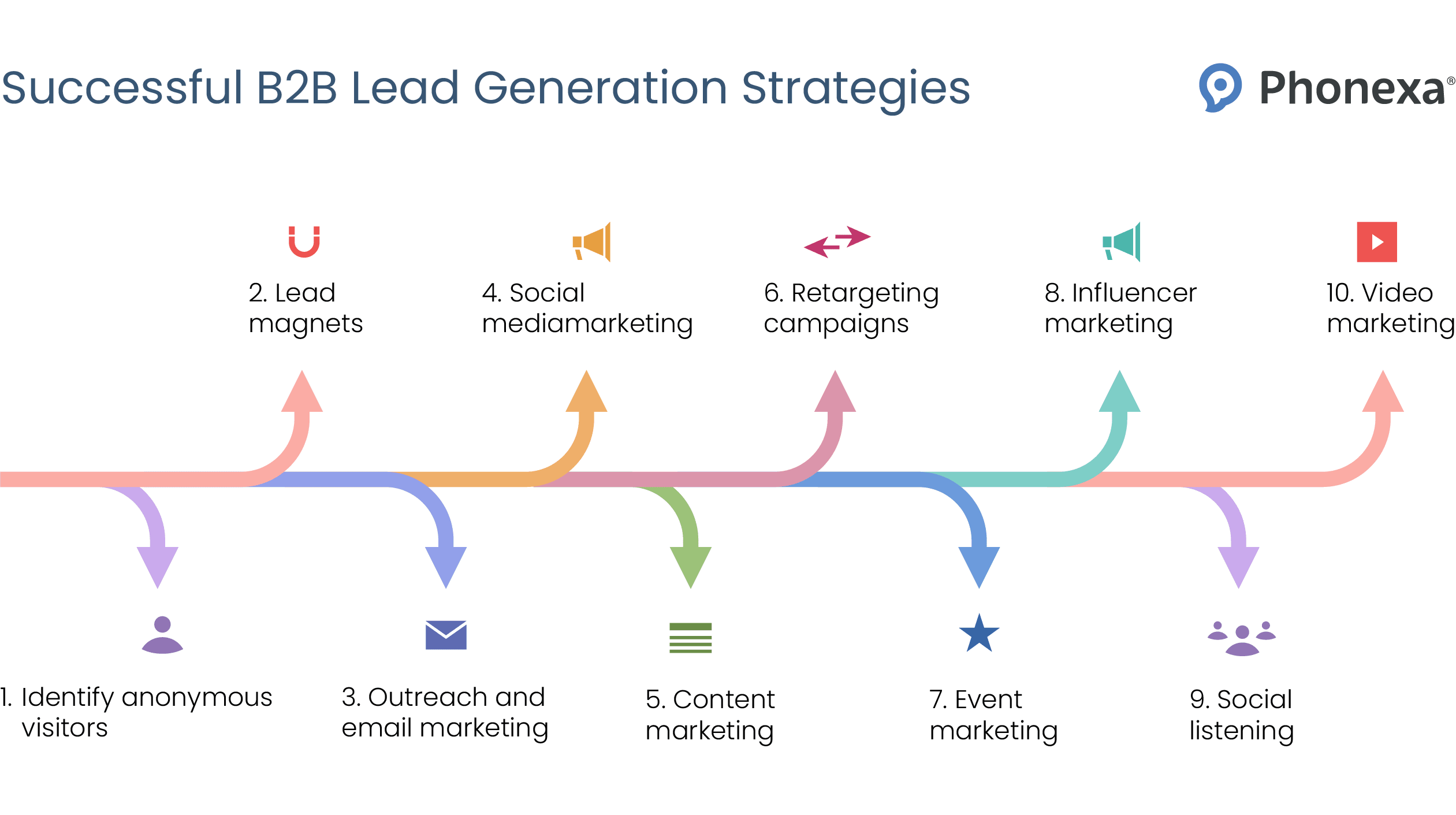 Successful B2B Lead Generation Strategies

Phonexa®

2. Lead magnets

4. Social mediamarketing

6. Retargeting campaigns

8. Influencer marketing

10. Video marketing

1. Identify anonymous visitors

3. Outreach and email marketing

5. Content marketing

7. Event marketing

9. Social listening